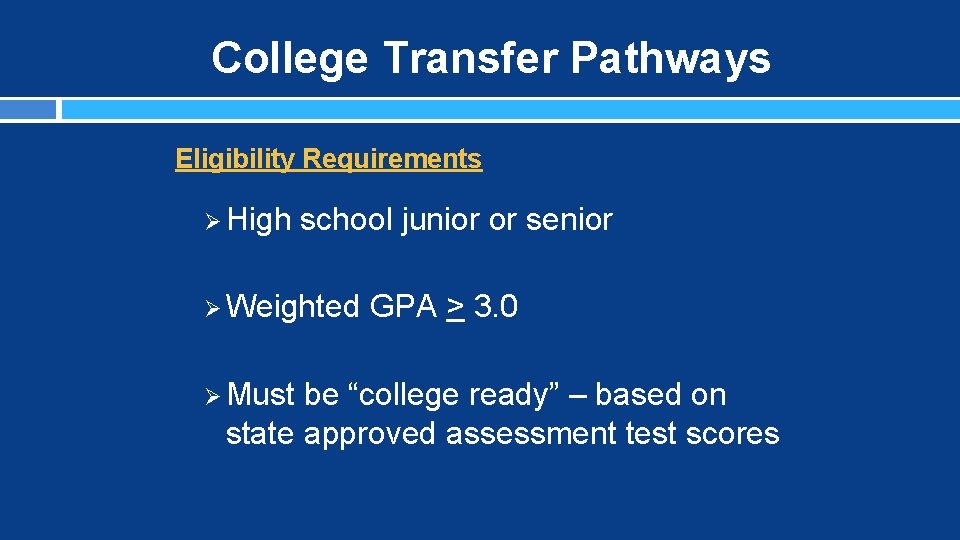 College Transfer Pathways

Eligibility Requirements

➢ High school junior or senior

➢ Weighted GPA $\geq$ 3.0

➢ Must be “college ready” – based on state approved assessment test scores